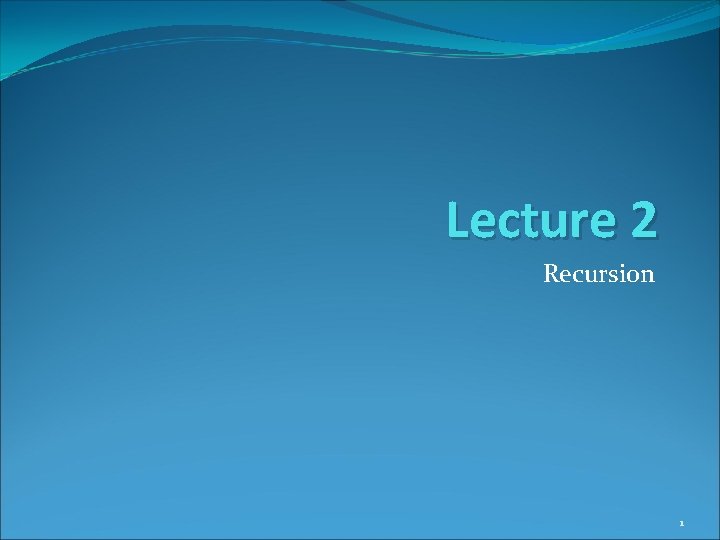 Lecture 2

Recursion

1